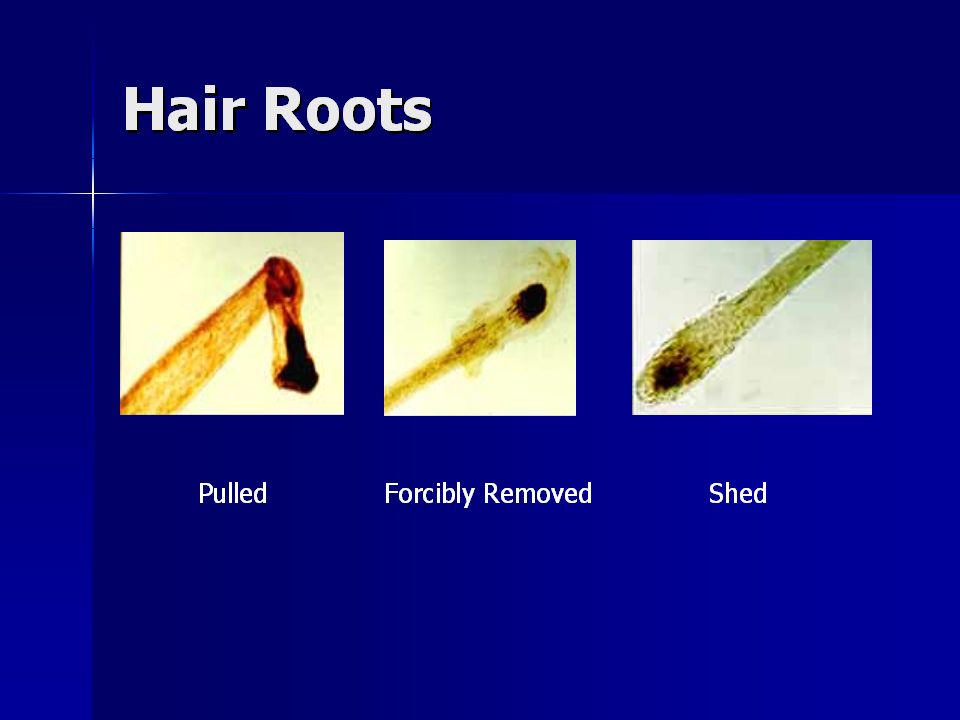 Hair Roots

Pulled

Forcibly Removed

Shed